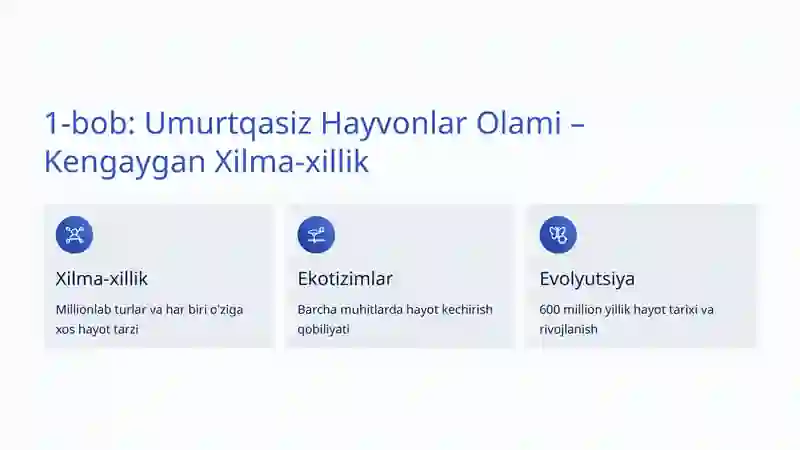 1-bob: Umurtqasiz Hayvonlar Olami – Kengaygan Xilma-xillik

Xilma-xillik

Millionlab turlar va har biri o'ziga xos hayot tarzi

Ekotizimlar

Barcha muhitlarda hayot kechirish qobiliyati

Evolyutsiya

600 million yillik hayot tarixi va rivojlanish